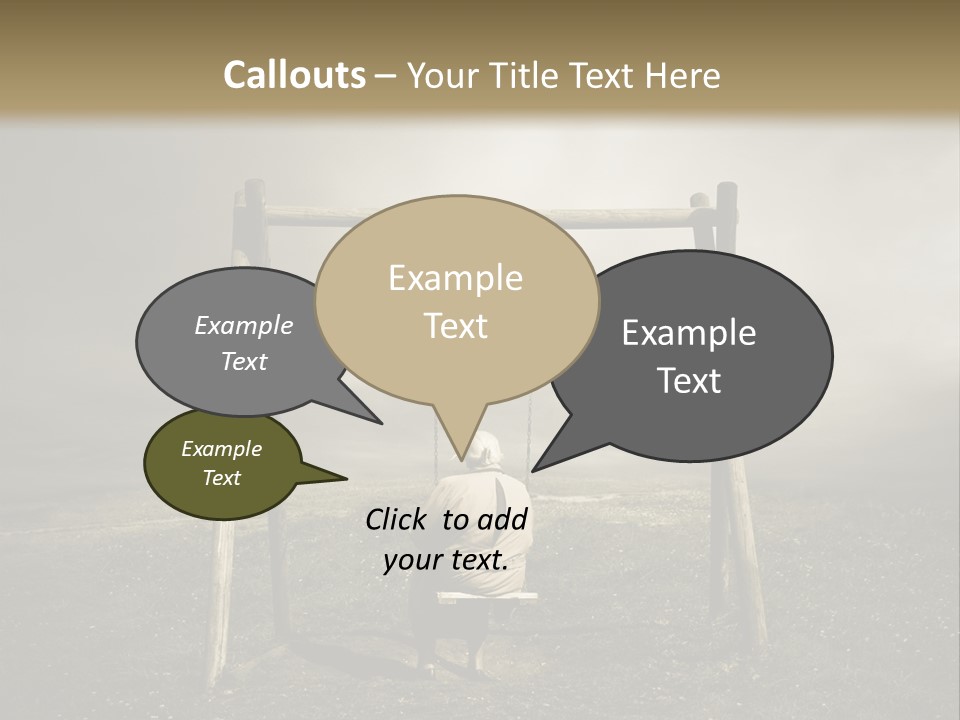 Callouts – Your Title Text Here

Example Text

Example Text

Example Text

Example Text

Click to add your text.